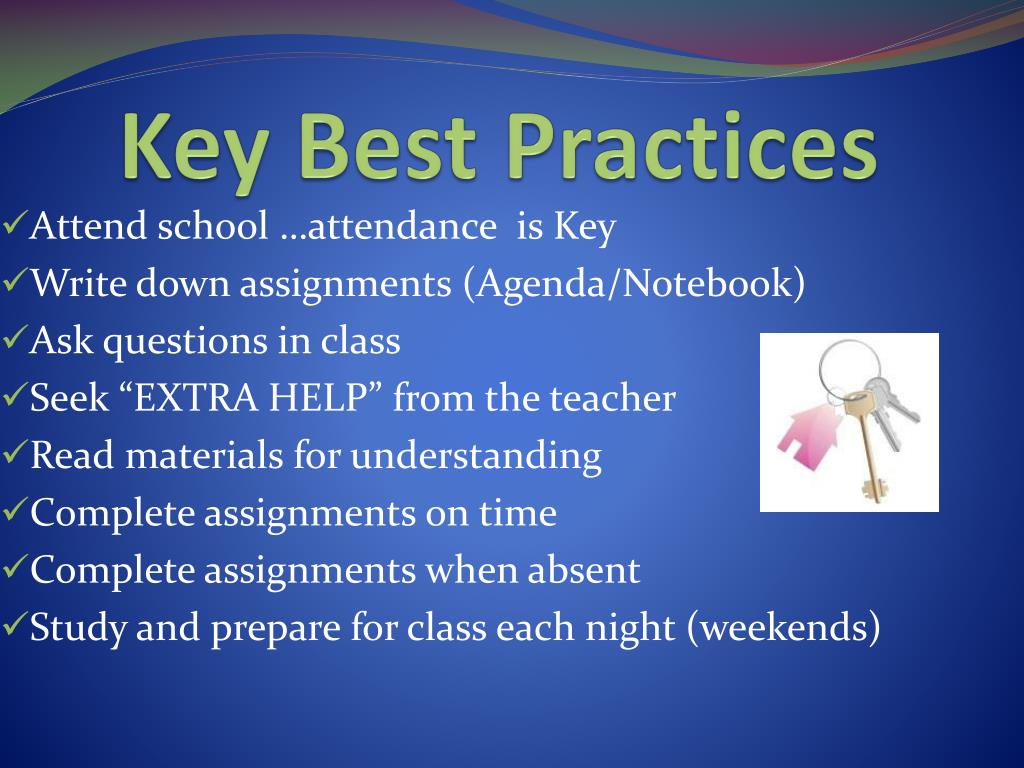 Key Best Practices

✓Attend school …attendance is Key
✓Write down assignments (Agenda/Notebook)
✓Ask questions in class
✓Seek “EXTRA HELP” from the teacher
✓Read materials for understanding
✓Complete assignments on time
✓Complete assignments when absent
✓Study and prepare for class each night (weekends)